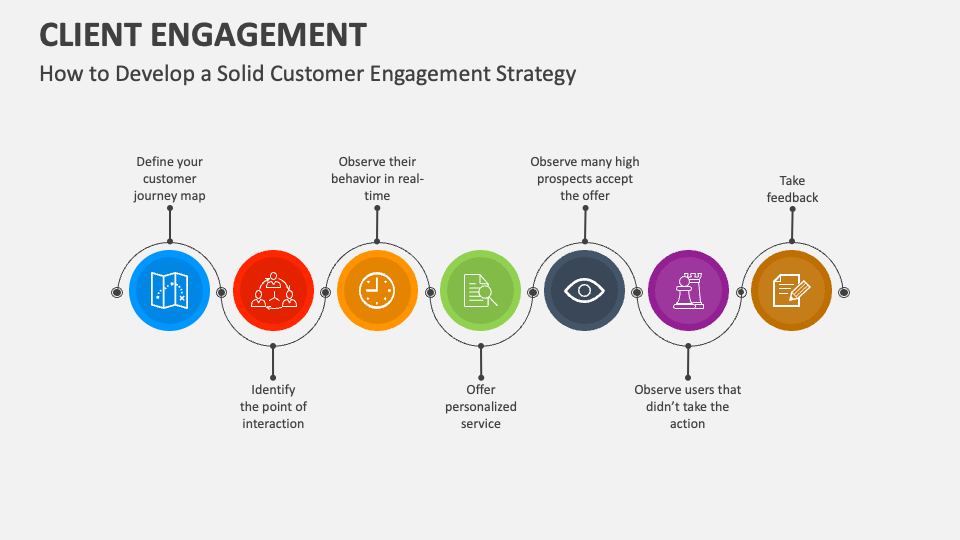 CLIENT ENGAGEMENT

How to Develop a Solid Customer Engagement Strategy

Define your customer journey map

Identify the point of interaction

Observe their behavior in real-time

Offer personalized service

Observe many high prospects accept the offer

Observe users that didn't take the action

Take feedback